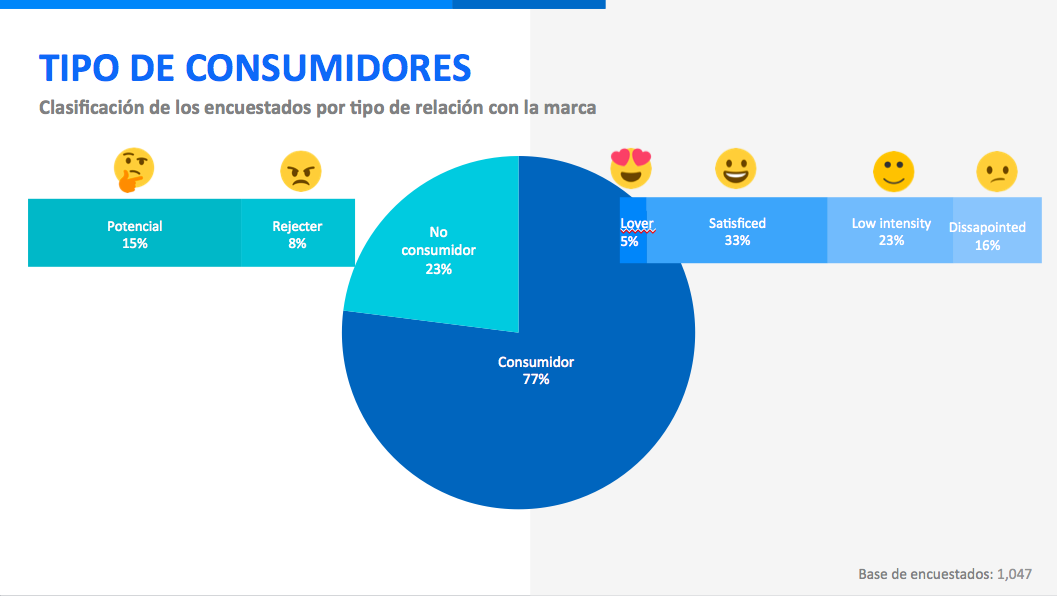 TIPO DE CONSUMIDORES

Clasificación de los encuestados por tipo de relación con la marca

Potencial
15%

Rejecter
8%

No consumidor
23%

Consumidor
77%

Lover
5%

Satisficed
33%

Low intensity
23%

Dissapointed
16%

Base de encuestados: 1,047